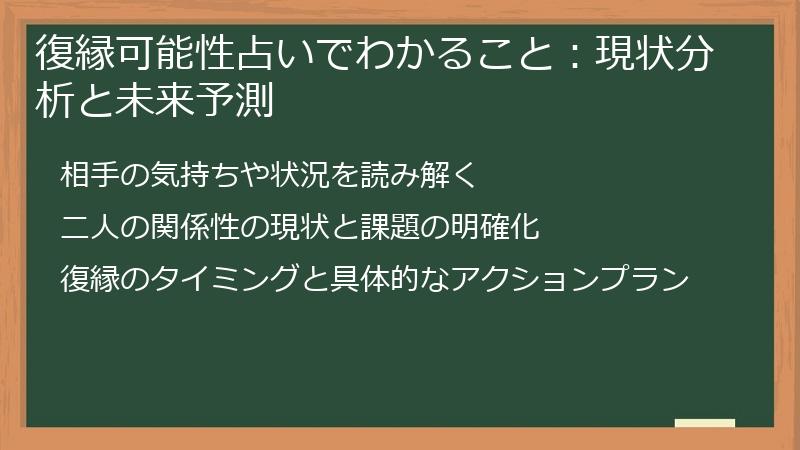 復縁可能性占いでわかること：現状分析と未来予測

相手の気持ちや状況を読み解く

二人の関係性の現状と課題の明確化

復縁のタイミングと具体的なアクションプラン